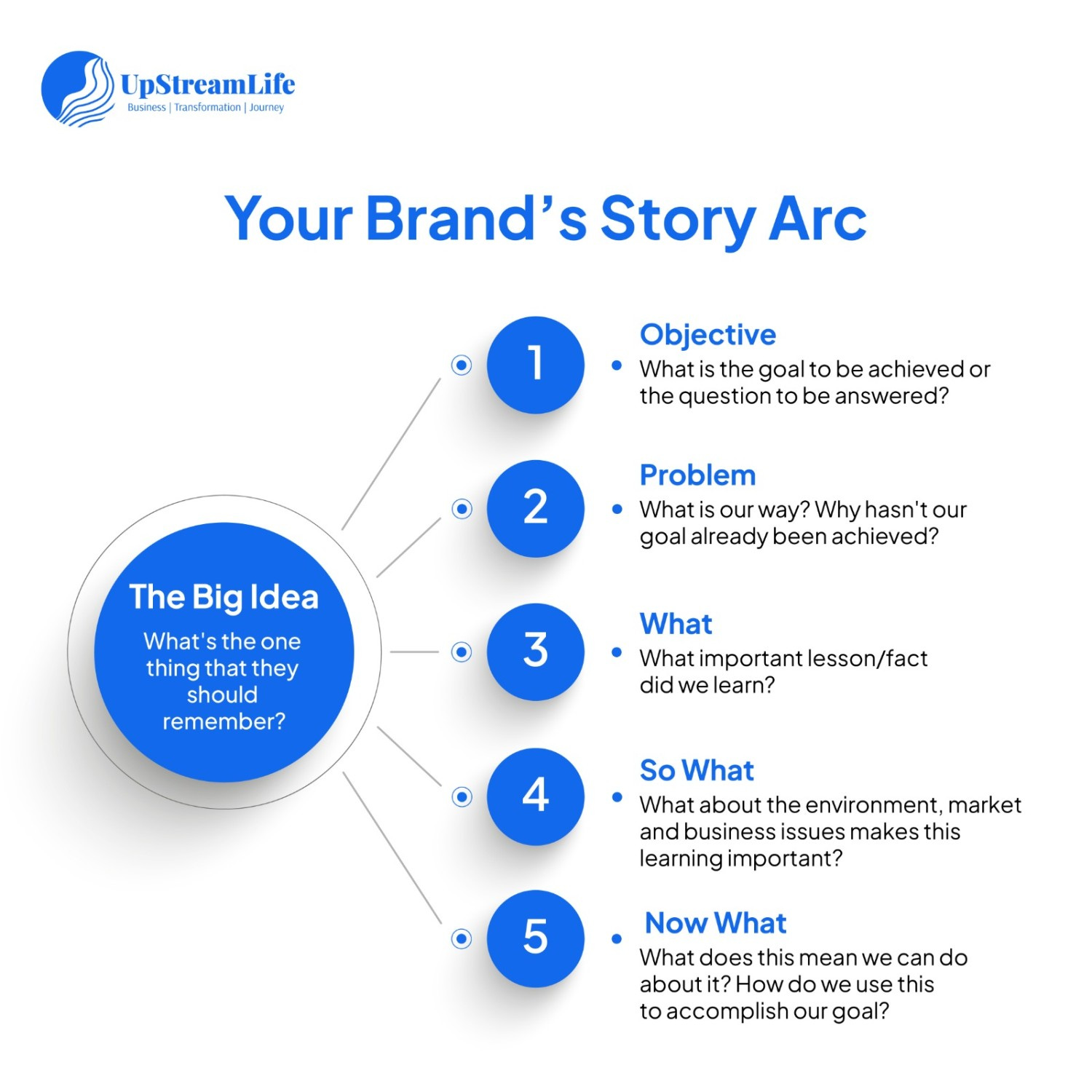 UpStreamLife
Business | Transformation | Journey

Your Brand's Story Arc

The Big Idea
What's the one thing that they should remember?

1
Objective
• What is the goal to be achieved or the question to be answered?

2
Problem
• What is our way? Why hasn't our goal already been achieved?

3
What
• What important lesson/fact did we learn?

4
So What
• What about the environment, market and business issues makes this learning important?

5
Now What
• What does this mean we can do about it? How do we use this to accomplish our goal?